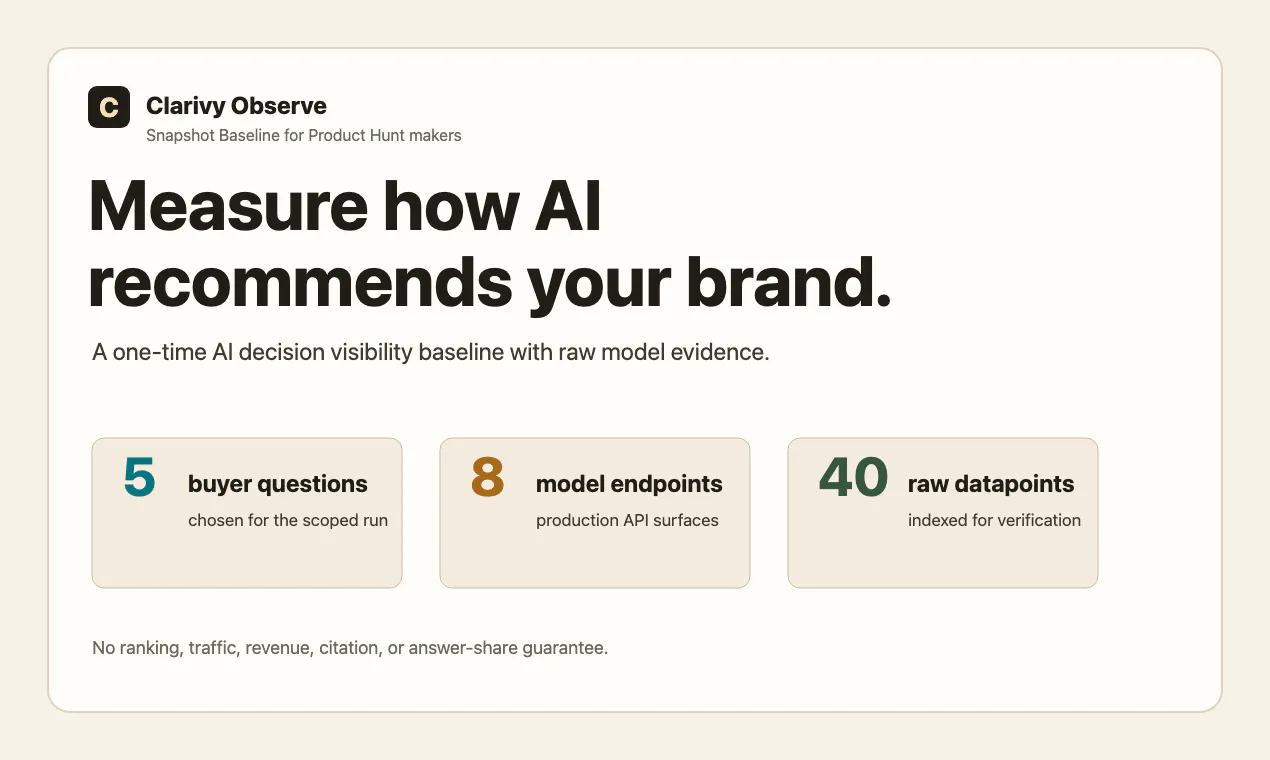 C

Clarivy Observe

Snapshot Baseline for Product Hunt makers

Measure how AI recommends your brand.

A one-time AI decision visibility baseline with raw model evidence.

5 buyer questions
chosen for the scoped run

8 model endpoints
production API surfaces

40 raw datapoints
indexed for verification

No ranking, traffic, revenue, citation, or answer-share guarantee.